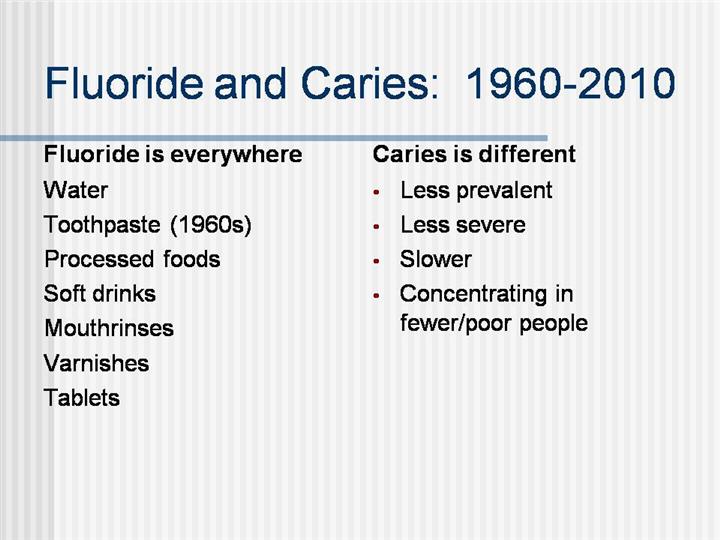 Fluoride and Caries: 1960-2010

Fluoride is everywhere

Water

Toothpaste (1960s)

Processed foods

Soft drinks

Mouthrinses

Varnishes

Tablets

Caries is different

- Less prevalent
- Less severe
- Slower
- Concentrating in fewer/poor people